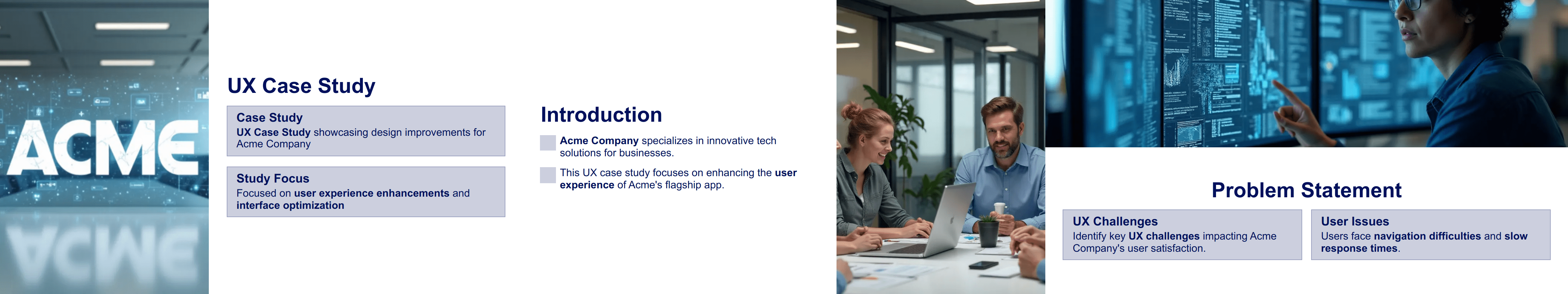 ACME

UX Case Study

Case Study
UX Case Study showcasing design improvements for Acme Company

Study Focus
Focused on user experience enhancements and interface optimization

Introduction

Acme Company specializes in innovative tech solutions for businesses.

This UX case study focuses on enhancing the user experience of Acme's flagship app.

Problem Statement

UX Challenges
Identify key UX challenges impacting Acme Company's user satisfaction.

User Issues
Users face navigation difficulties and slow response times.